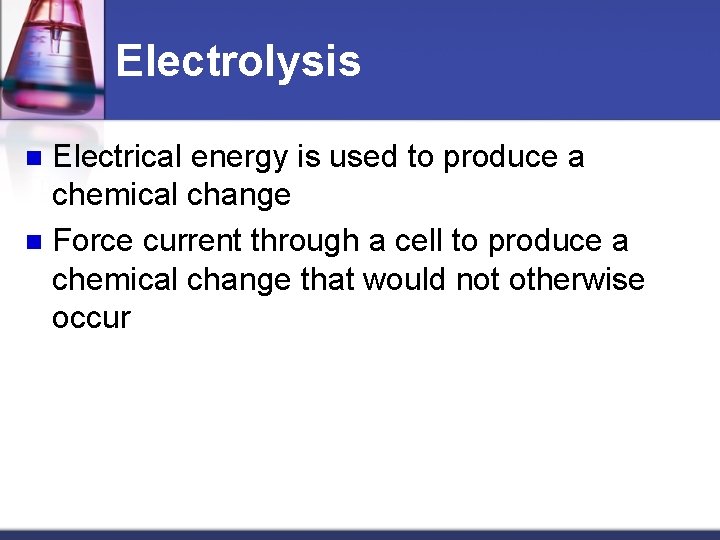 Electrolysis

- Electrical energy is used to produce a chemical change
- Force current through a cell to produce a chemical change that would not otherwise occur